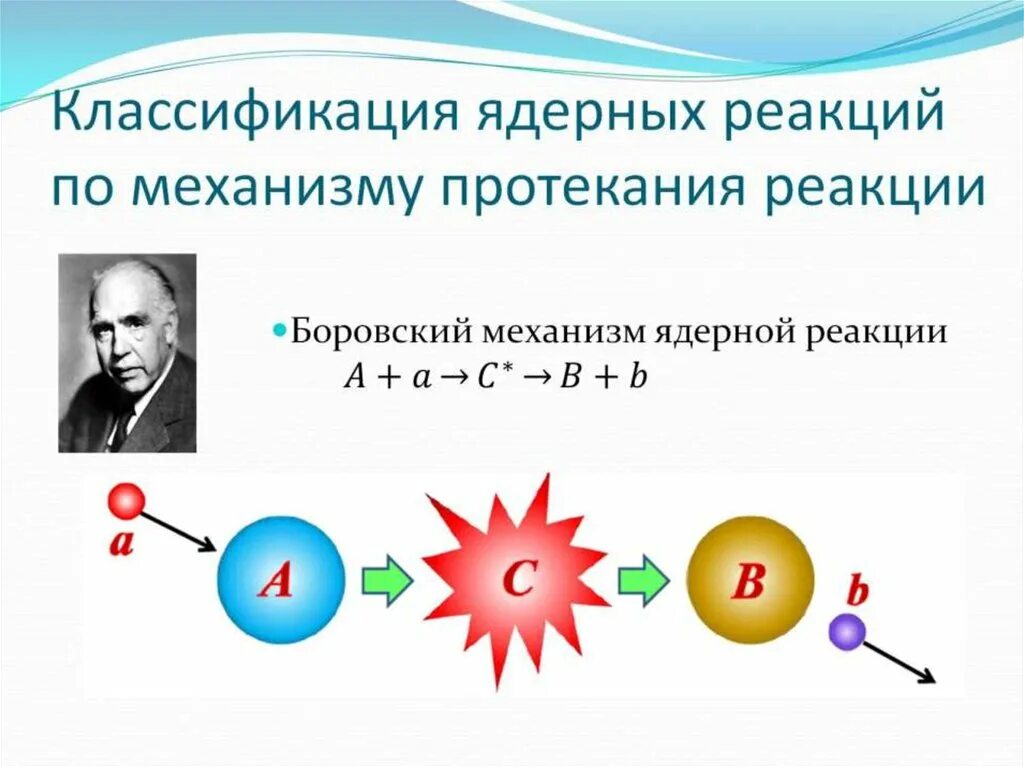 Классификация ядерных реакций по механизму протекания реакции

• Боровский механизм ядерной реакции $A + a \rightarrow C^* \rightarrow B + b$

a
A
C
B
b